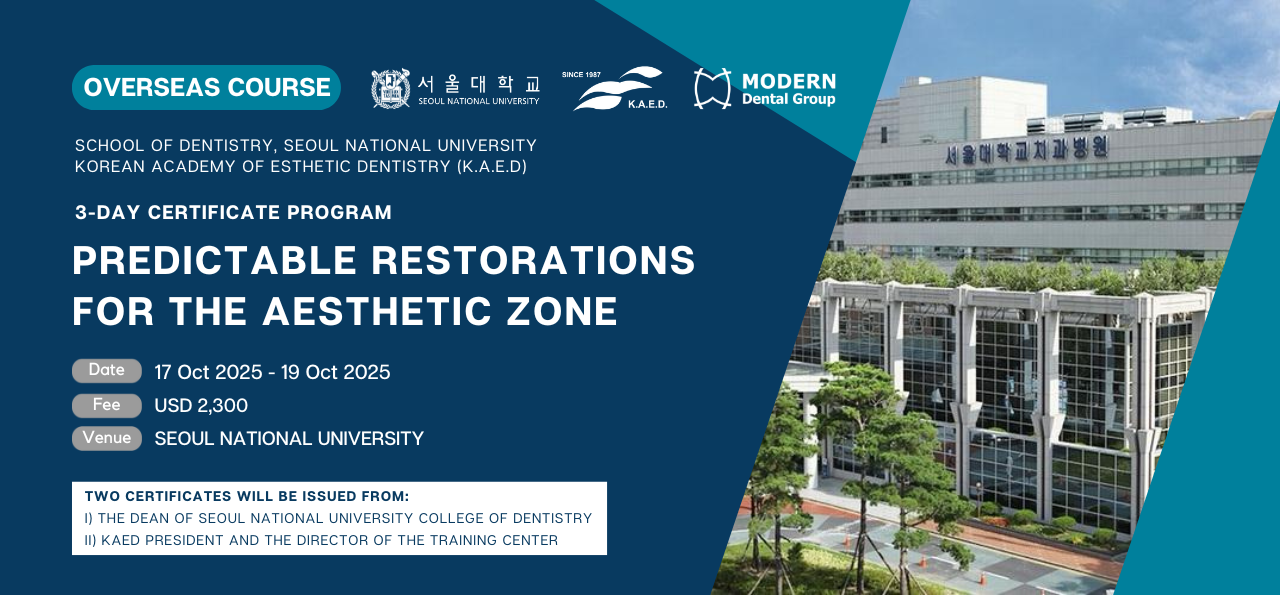 OVERSEAS COURSE

서울대학교
SEOUL NATIONAL UNIVERSITY

SINCE 1987
K.A.E.D.

MODERN
Dental Group

SCHOOL OF DENTISTRY, SEOUL NATIONAL UNIVERSITY
KOREAN ACADEMY OF ESTHETIC DENTISTRY (K.A.E.D)

3-DAY CERTIFICATE PROGRAM

PREDICTABLE RESTORATIONS FOR THE AESTHETIC ZONE

Date 17 Oct 2025 - 19 Oct 2025
Fee USD 2,300
Venue SEOUL NATIONAL UNIVERSITY

TWO CERTIFICATES WILL BE ISSUED FROM:
I) THE DEAN OF SEOUL NATIONAL UNIVERSITY COLLEGE OF DENTISTRY
II) KAED PRESIDENT AND THE DIRECTOR OF THE TRAINING CENTER

서울대학교치과병원